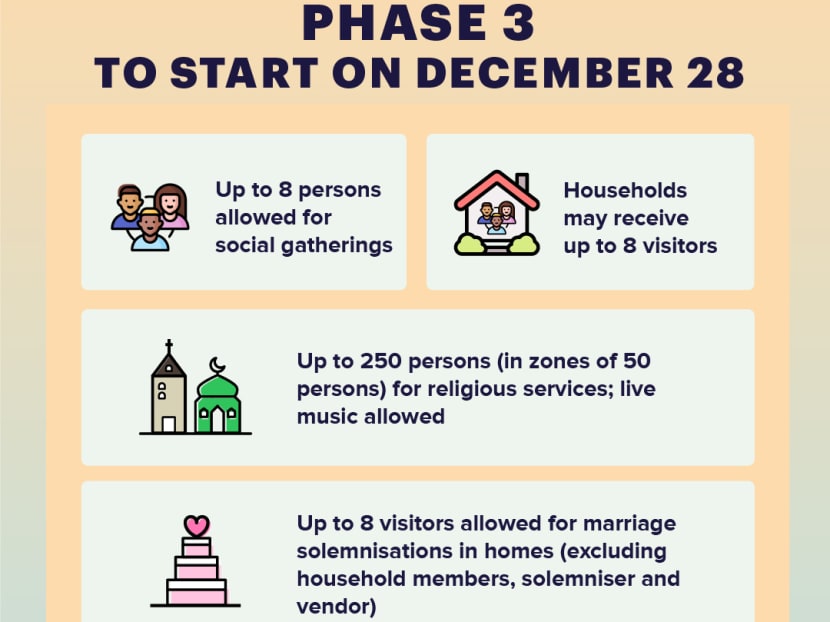 PHASE 3
TO START ON DECEMBER 28

Up to 8 persons allowed for social gatherings

Households may receive up to 8 visitors

Up to 250 persons (in zones of 50 persons) for religious services; live music allowed

Up to 8 visitors allowed for marriage solemnisations in homes (excluding household members, solemniser and vendor)